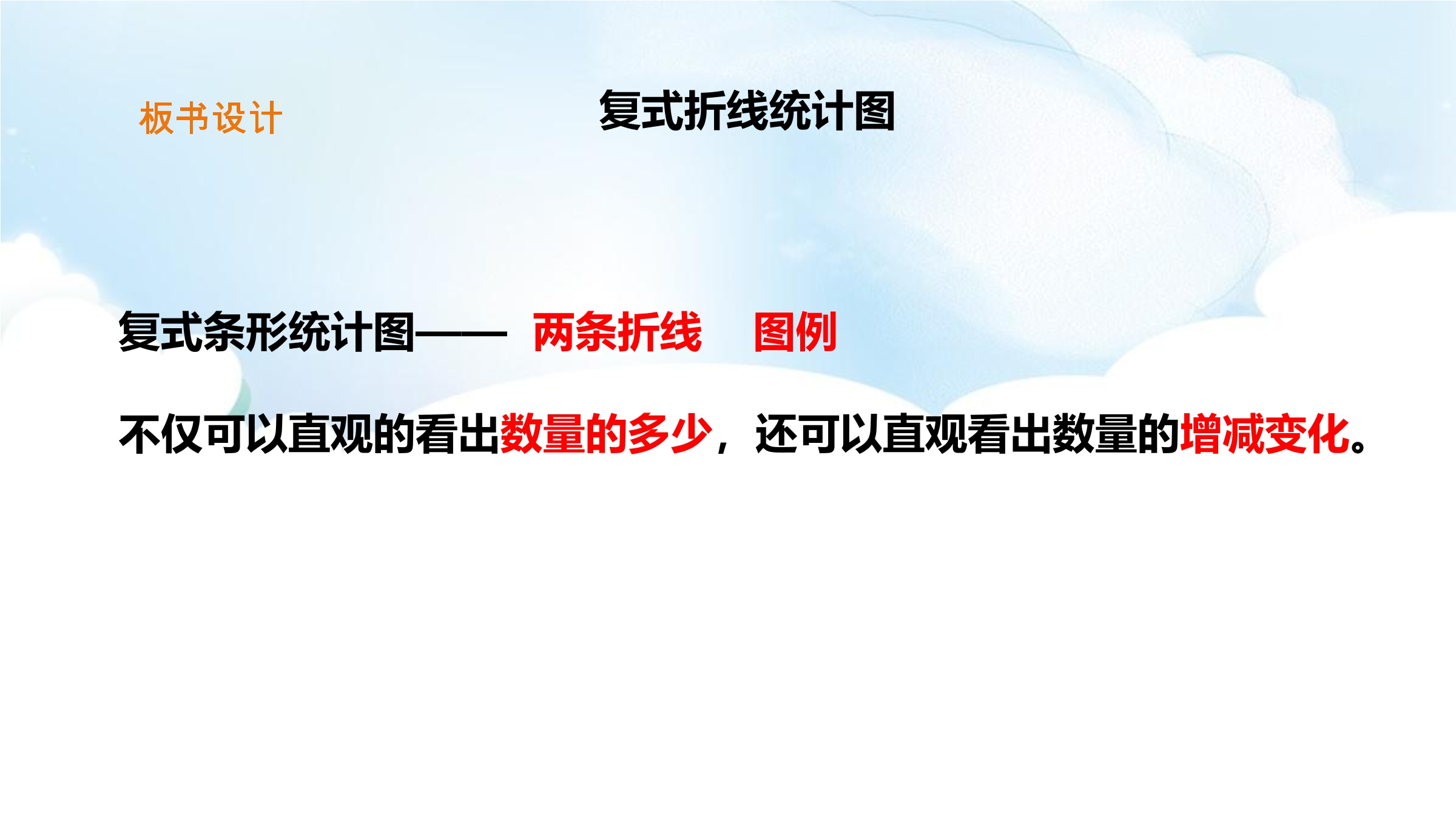 板书设计

复式折线统计图

复式条形统计图—— 两条折线 图例

不仅可以直观的看出数量的多少，还可以直观看出数量的增减变化。